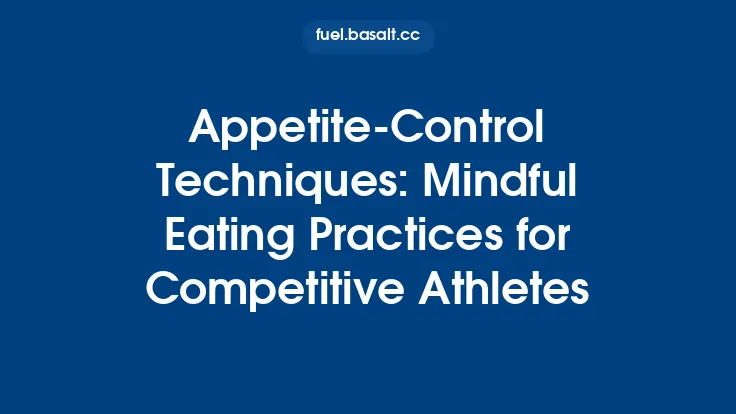 fuel.basalt.cc

Appetite-Control Techniques: Mindful Eating Practices for Competitive Athletes